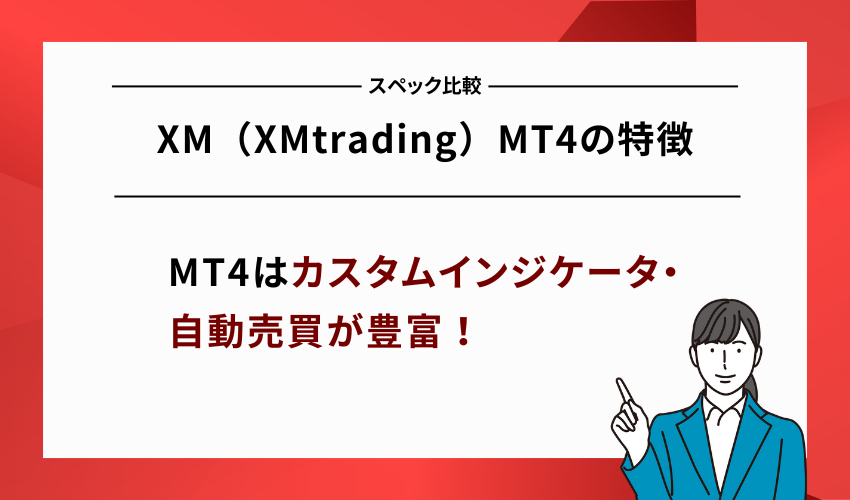 スペック比較

XM（XMtrading）MT4の特徴

MT4はカスタムインジケータ・自動売買が豊富！